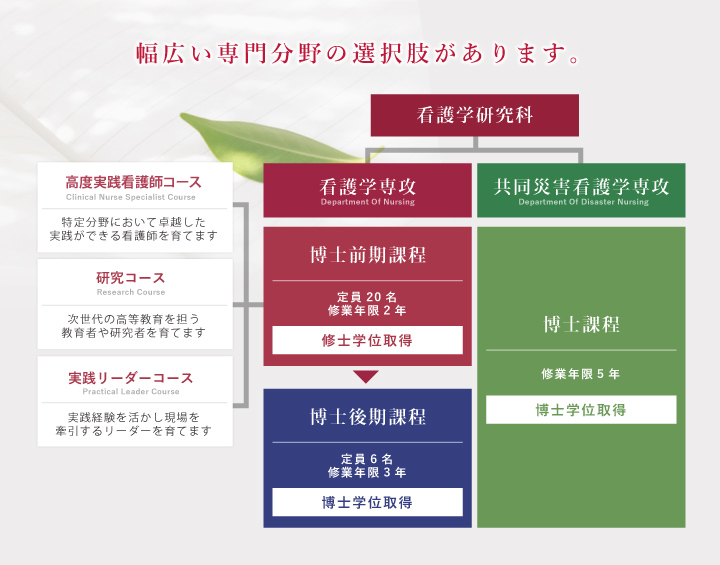 幅広い専門分野の選択肢があります。

看護学研究科

高度実践看護師コース
Clinical Nurse Specialist Course
特定分野において卓越した実践ができる看護師を育てます

研究コース
Research Course
次世代の高等教育を担う教育者や研究者を育てます

実践リーダーコース
Practical Leader Course
実践経験を活かし現場を牽引するリーダーを育てます

看護学専攻
Department Of Nursing

博士前期課程
定員 20 名
修業年限 2 年
修士学位取得

博士後期課程
定員 6 名
修業年限 3 年
博士学位取得

共同災害看護学専攻
Department Of Disaster Nursing

博士課程
修業年限 5 年
博士学位取得